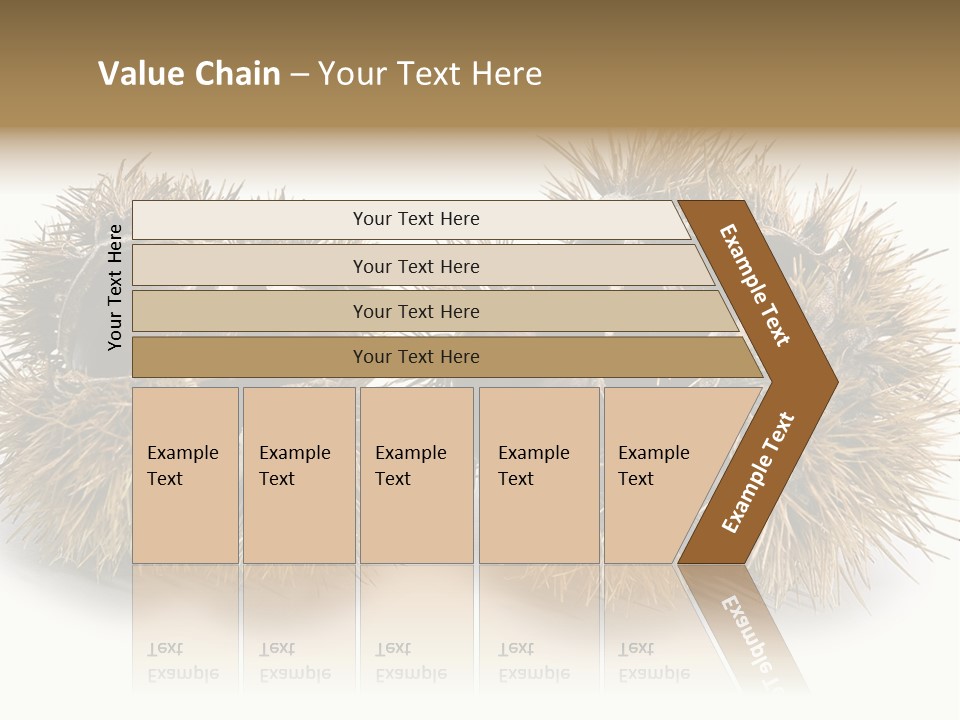 Value Chain – Your Text Here

Your Text Here

Your Text Here

Your Text Here

Your Text Here

Your Text Here

Example Text

Example Text

Example Text

Example Text

Example Text

Example Text

Example Text